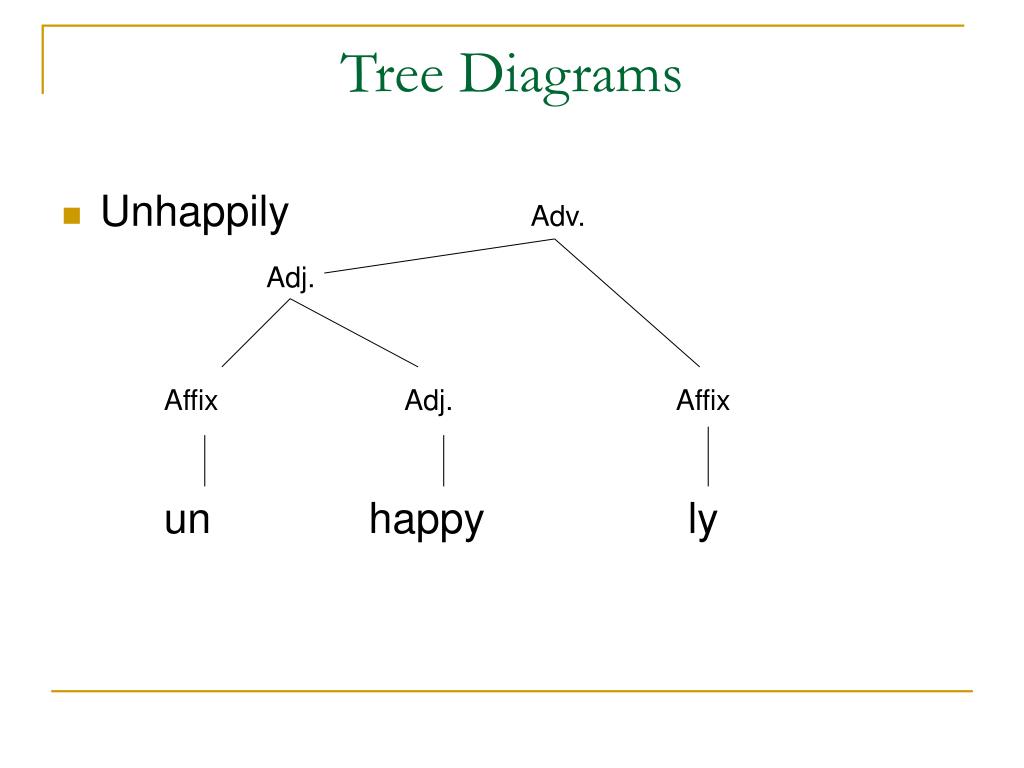 Tree Diagrams

Unhappily

Adv.

Adj.

Affix

Adj.

Affix

un

happy

ly